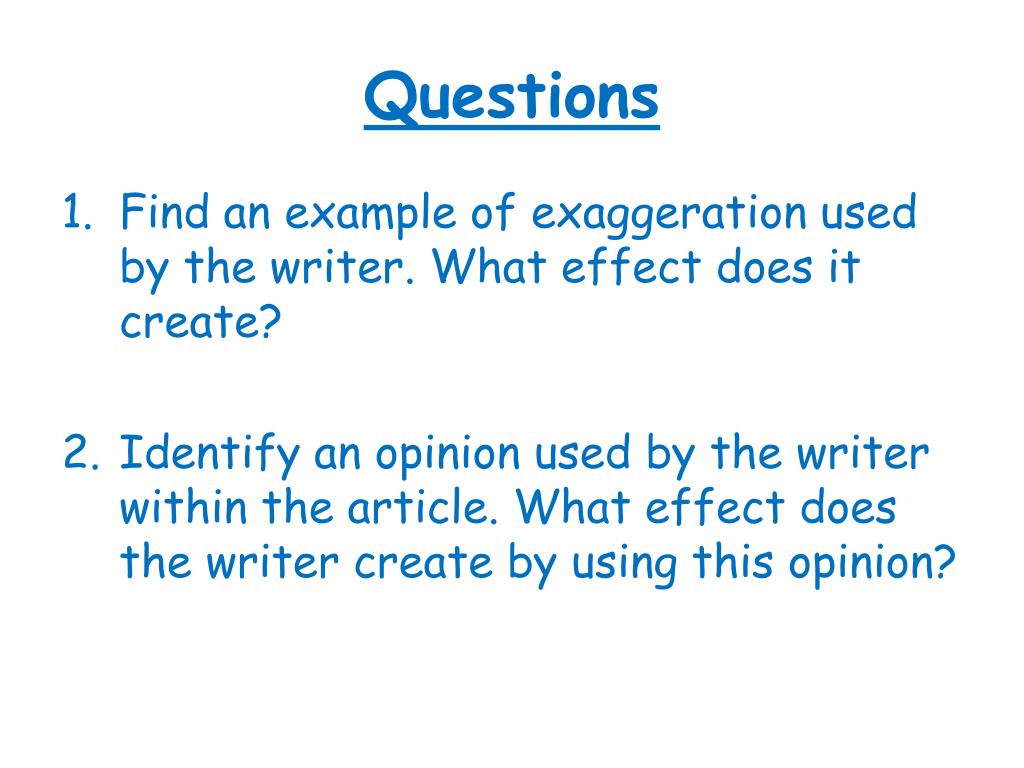 Questions

1. Find an example of exaggeration used by the writer. What effect does it create?

2. Identify an opinion used by the writer within the article. What effect does the writer create by using this opinion?